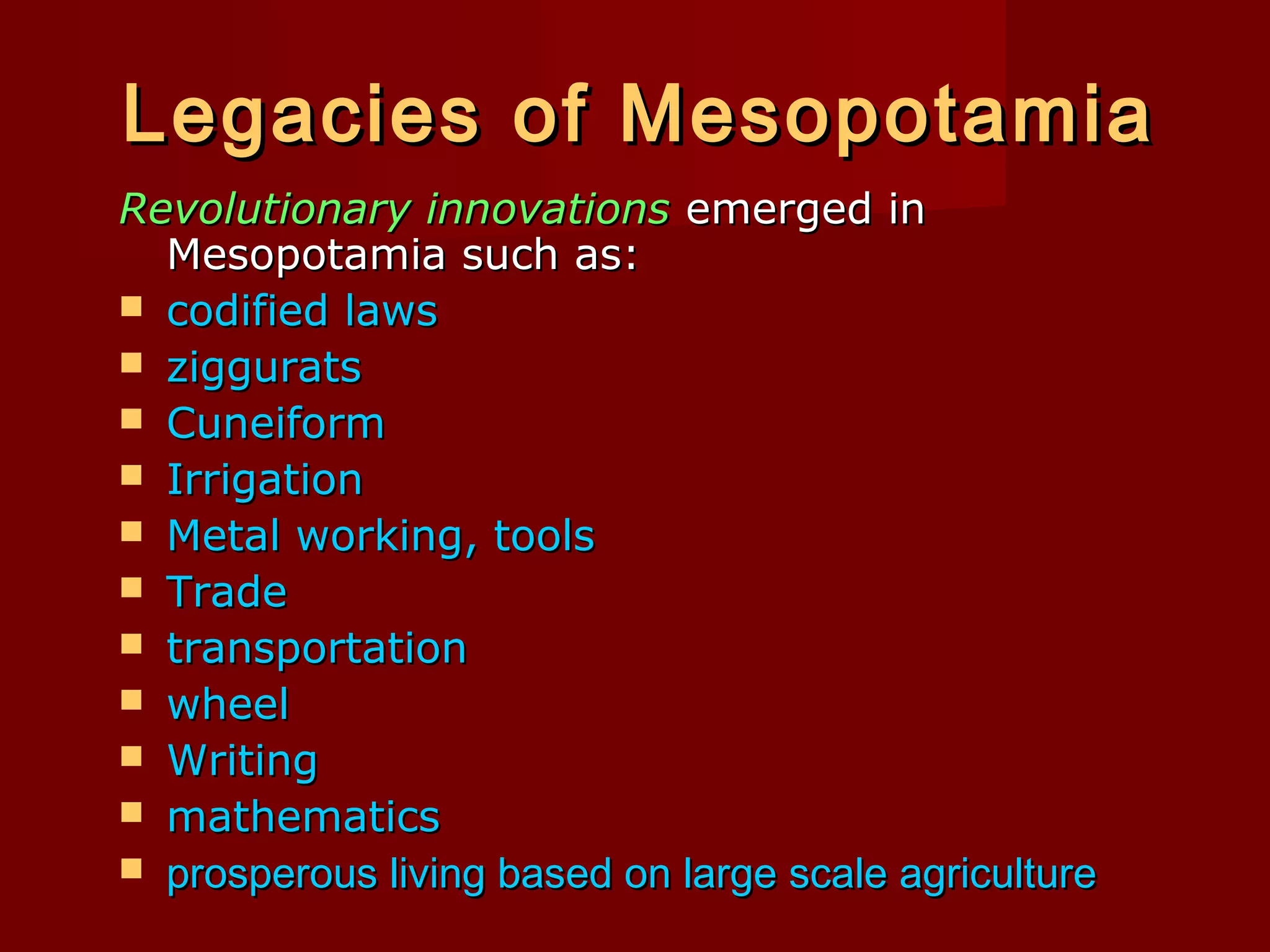 Legacies of Mesopotamia

Revolutionary innovations emerged in Mesopotamia such as:

- codified laws
- ziggurats
- Cuneiform
- Irrigation
- Metal working, tools
- Trade
- transportation
- wheel
- Writing
- mathematics
- prosperous living based on large scale agriculture